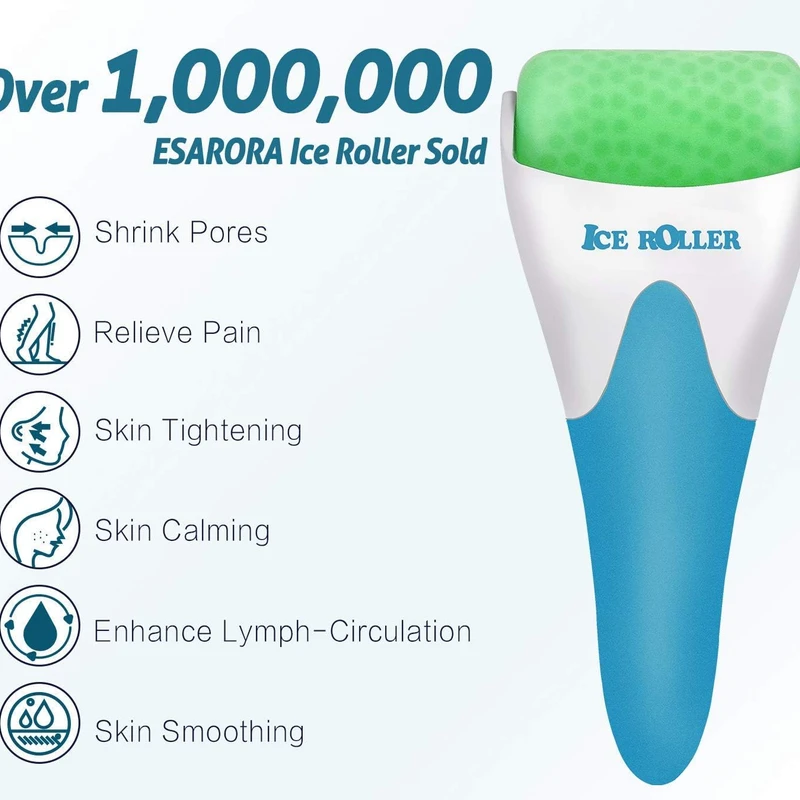 Over 1,000,000
ESARORA Ice Roller Sold

Shrink Pores

Relieve Pain

Skin Tightening

Skin Calming

Enhance Lymph-Circulation

Skin Smoothing

ICE ROLLER